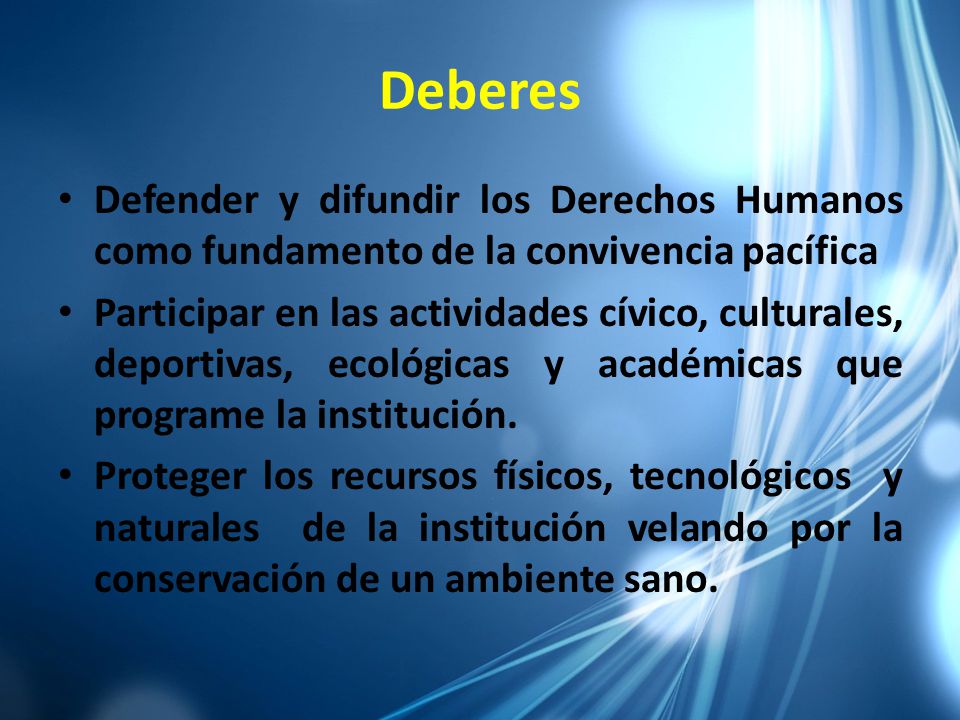 Deberes

• Defender y difundir los Derechos Humanos como fundamento de la convivencia pacífica

• Participar en las actividades cívico, culturales, deportivas, ecológicas y académicas que programe la institución.

• Proteger los recursos físicos, tecnológicos y naturales de la institución velando por la conservación de un ambiente sano.